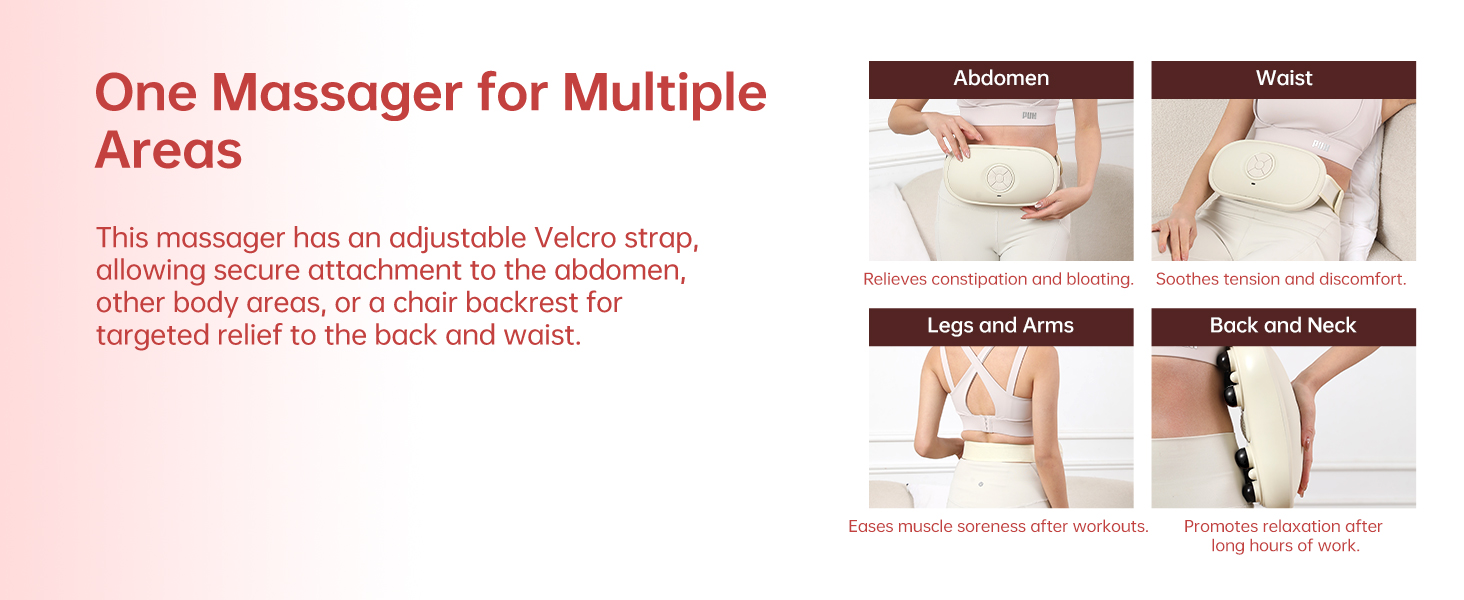 One Massager for Multiple Areas

This massager has an adjustable Velcro strap, allowing secure attachment to the abdomen, other body areas, or a chair backrest for targeted relief to the back and waist.

Abdomen

PUH

Relieves constipation and bloating.

Waist

PUH

Soothes tension and discomfort.

Legs and Arms

Eases muscle soreness after workouts.

Back and Neck

Promotes relaxation after long hours of work.